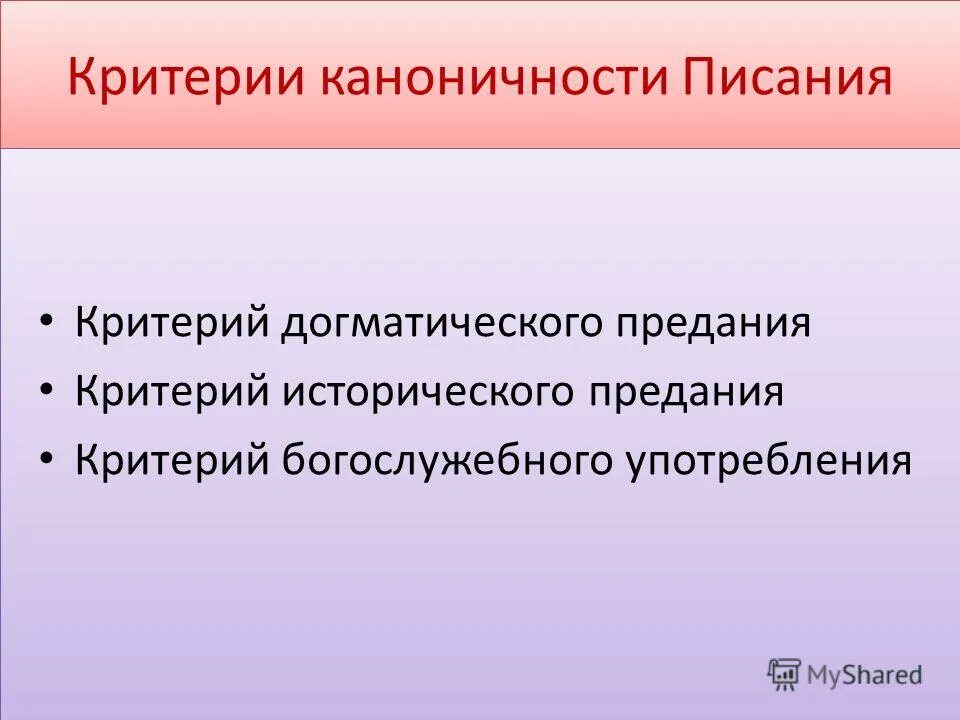 Критерии каноничности Писания

• Критерий догматического предания
• Критерий исторического предания
• Критерий богослужебного употребления

MyShared